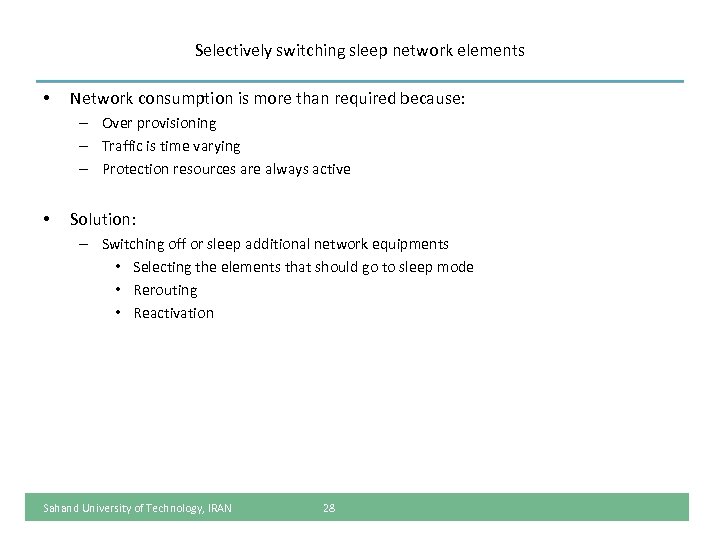 Selectively switching sleep network elements

• Network consumption is more than required because:
– Over provisioning
– Traffic is time varying
– Protection resources are always active

• Solution:
– Switching off or sleep additional network equipments
• Selecting the elements that should go to sleep mode
• Rerouting
• Reactivation

Sahand University of Technology, IRAN 28